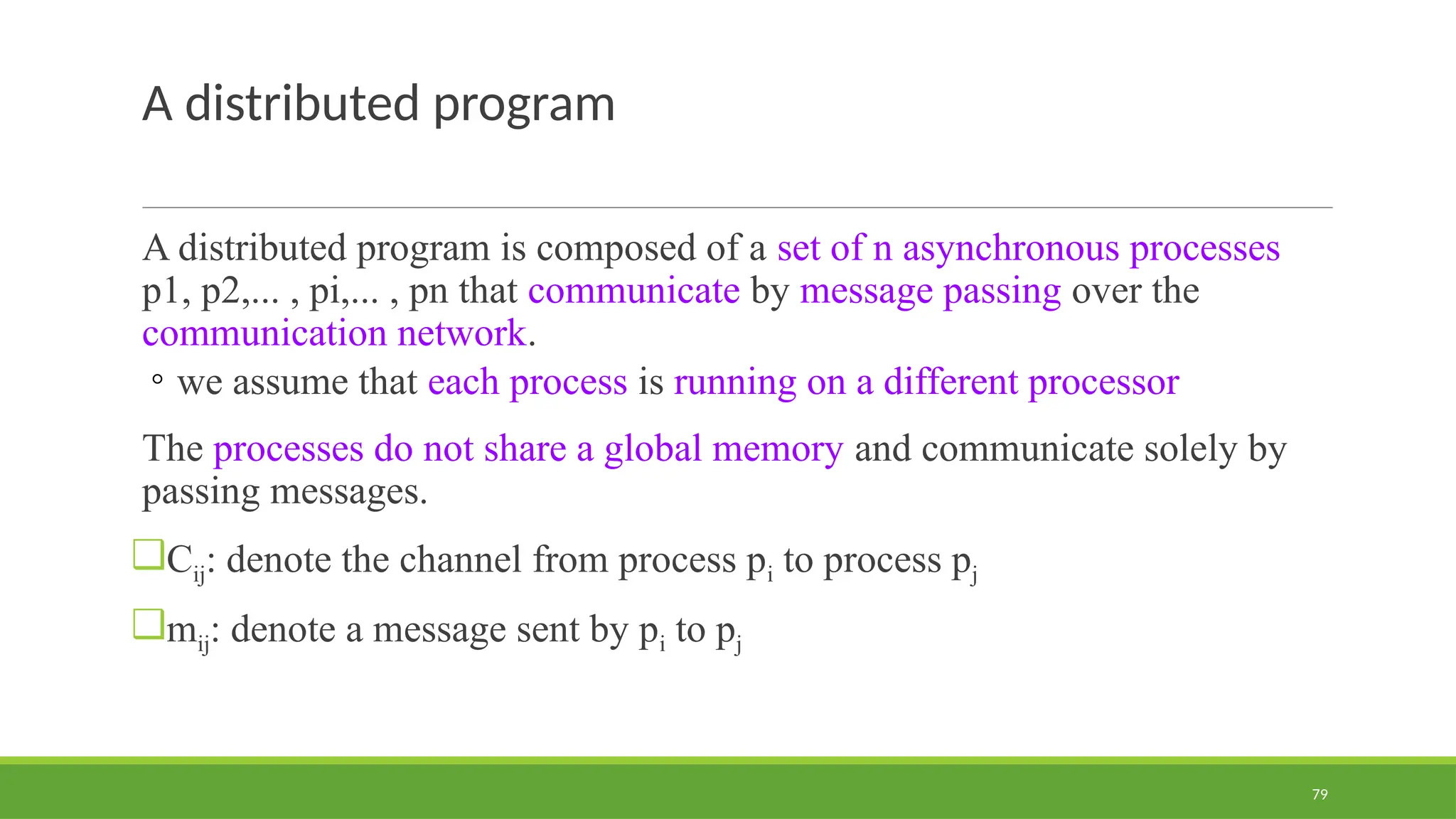 A distributed program

A distributed program is composed of a set of n asynchronous processes p1, p2,... , pi,... , pn that communicate by message passing over the communication network.

◦ we assume that each process is running on a different processor

The processes do not share a global memory and communicate solely by passing messages.

❑$C_{ij}$: denote the channel from process $p_i$ to process $p_j$

❑$m_{ij}$: denote a message sent by $p_i$ to $p_j$

79